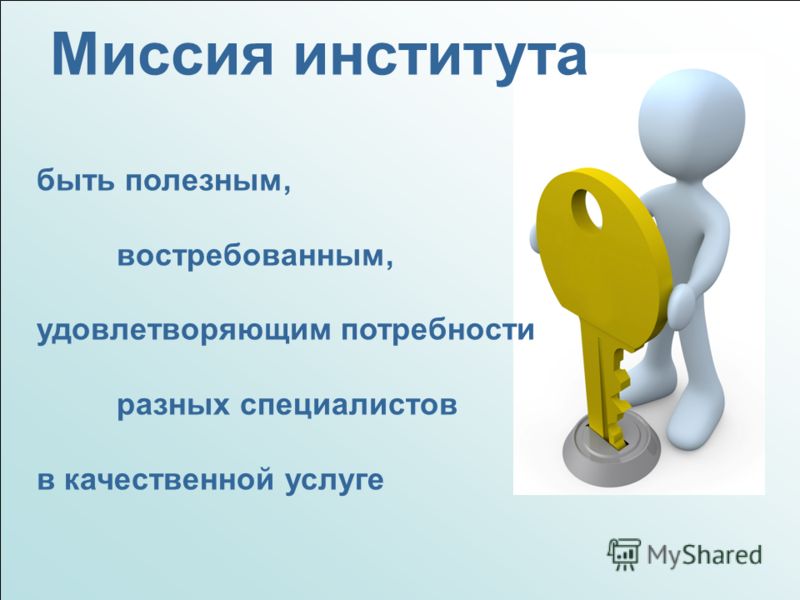 Миссия института

быть полезным,

востребованным,

удовлетворяющим потребности

разных специалистов

в качественной услуге

MyShared